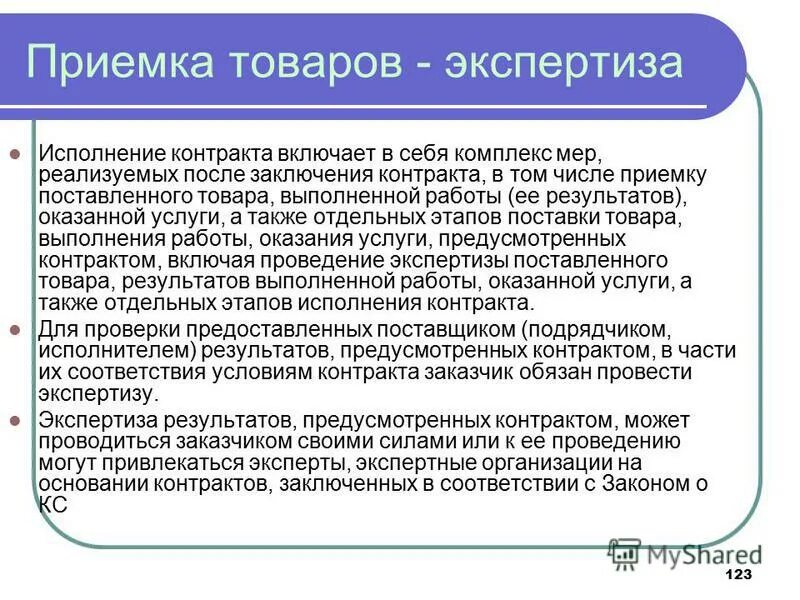 Приемка товаров - экспертиза

Исполнение контракта включает в себя комплекс мер, реализуемых после заключения контракта, в том числе приемку поставленного товара, выполненной работы (ее результатов), оказанной услуги, а также отдельных этапов поставки товара, выполнения работы, оказания услуги, предусмотренных контрактом, включая проведение экспертизы поставленного товара, результатов выполненной работы, оказанной услуги, а также отдельных этапов исполнения контракта.

Для проверки предоставленных поставщиком (подрядчиком, исполнителем) результатов, предусмотренных контрактом, в части их соответствия условиям контракта заказчик обязан провести экспертизу.

Экспертиза результатов, предусмотренных контрактом, может проводиться заказчиком своими силами или к ее проведению могут привлекаться эксперты, экспертные организации на основании контрактов, заключенных в соответствии с Законом о КС

MyShared

123